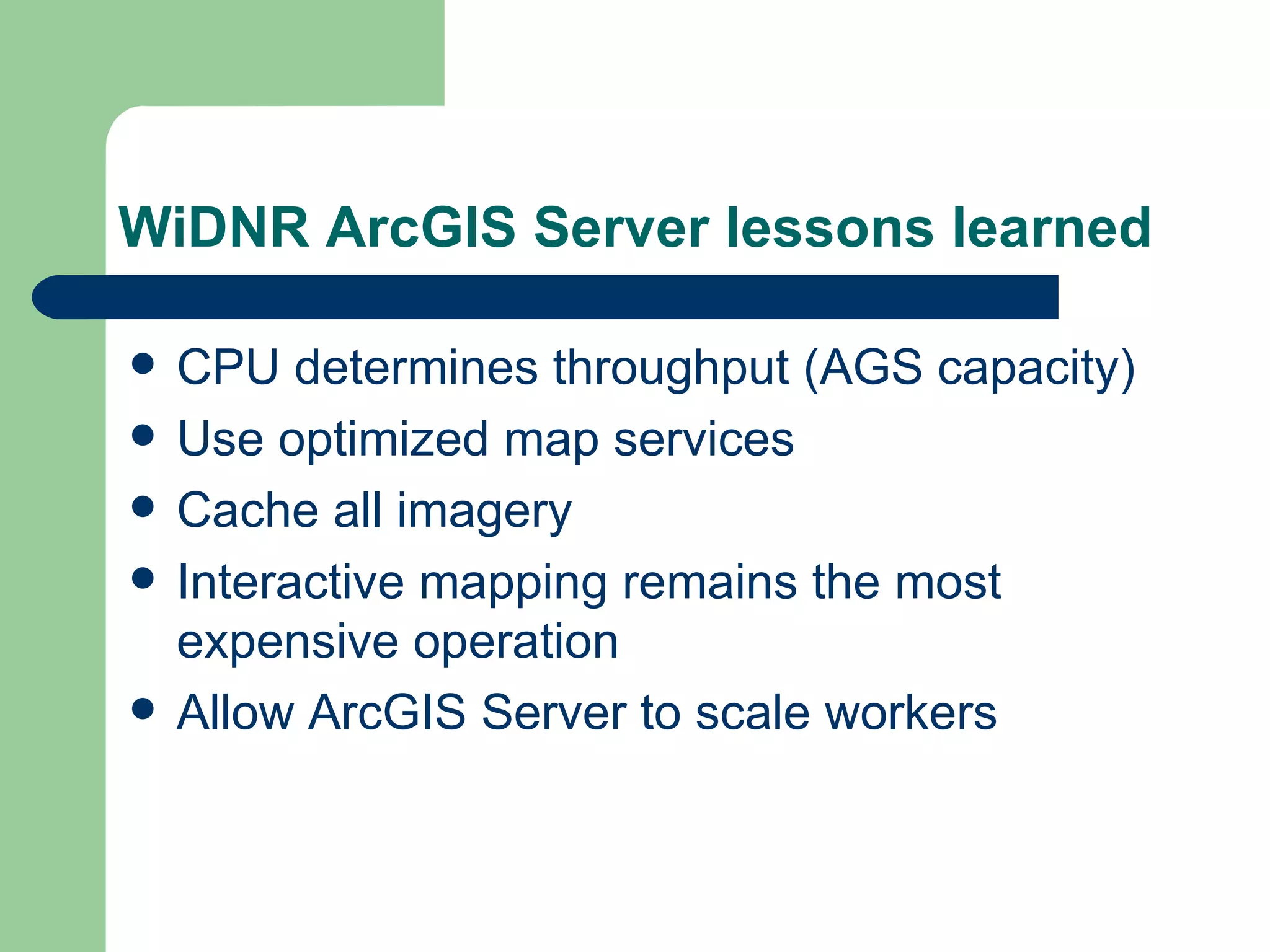 WiDNR ArcGIS Server lessons learned

- CPU determines throughput (AGS capacity)
- Use optimized map services
- Cache all imagery
- Interactive mapping remains the most expensive operation
- Allow ArcGIS Server to scale workers